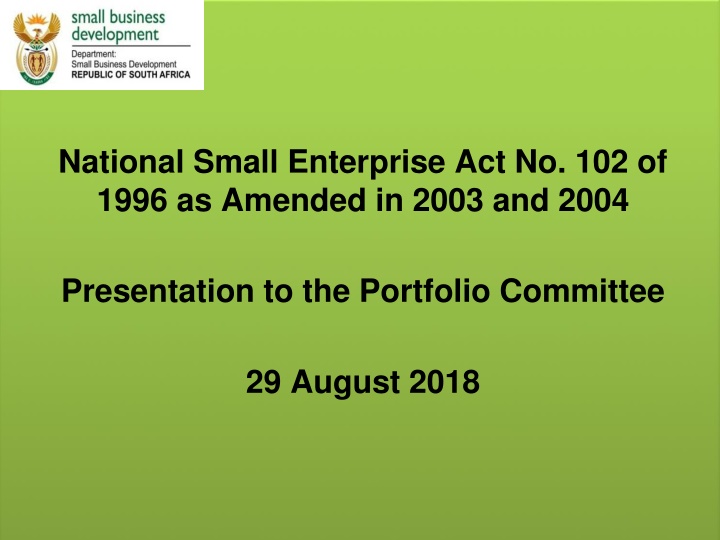 small business development
Department:
Small Business Development
REPUBLIC OF SOUTH AFRICA

National Small Enterprise Act No. 102 of 1996 as Amended in 2003 and 2004

Presentation to the Portfolio Committee

29 August 2018